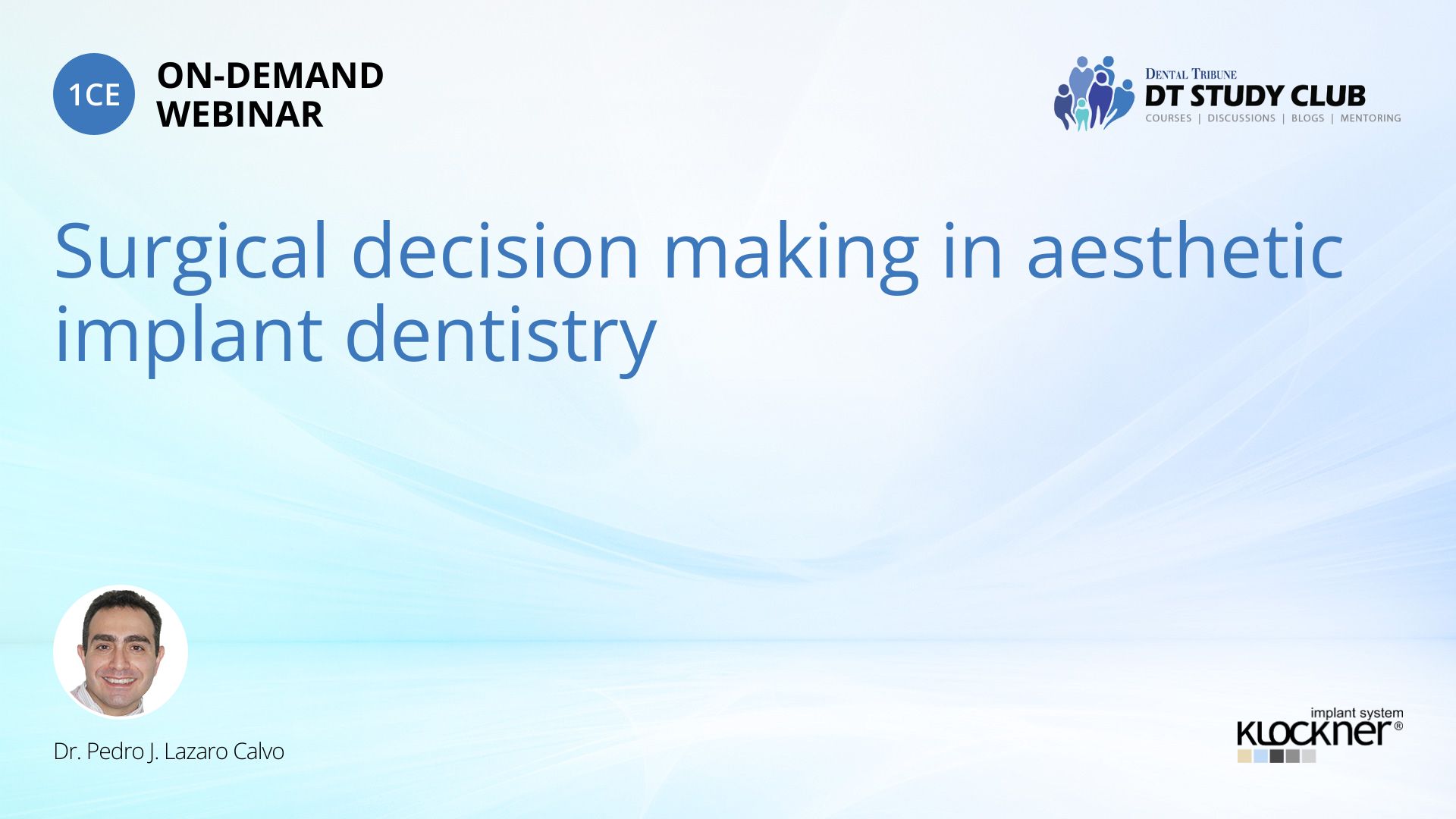 1CE
ON-DEMAND WEBINAR

DENTAL TRIBUNE
DT STUDY CLUB
COURSES | DISCUSSIONS | BLOGS | MENTORING

Surgical decision making in aesthetic implant dentistry

Dr. Pedro J. Lazaro Calvo

implant system
KLOCKNER®